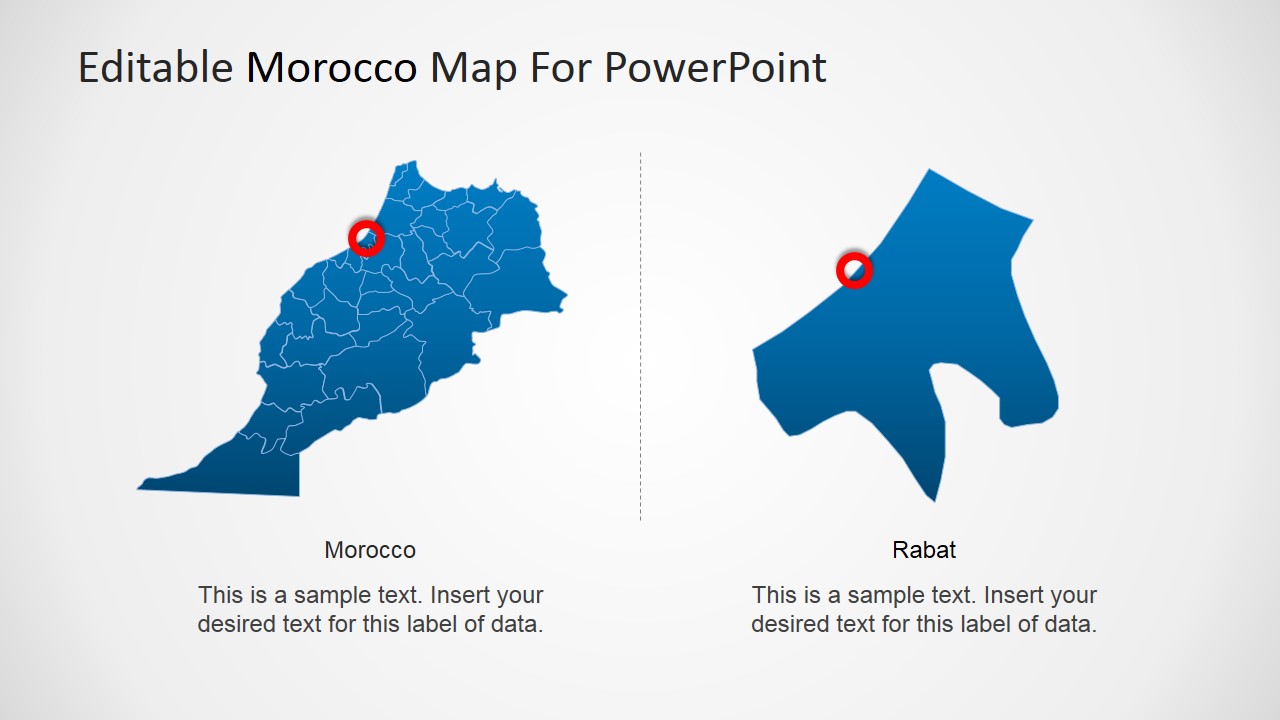 Editable Morocco Map For PowerPoint

Morocco

This is a sample text. Insert your desired text for this label of data.

Rabat

This is a sample text. Insert your desired text for this label of data.